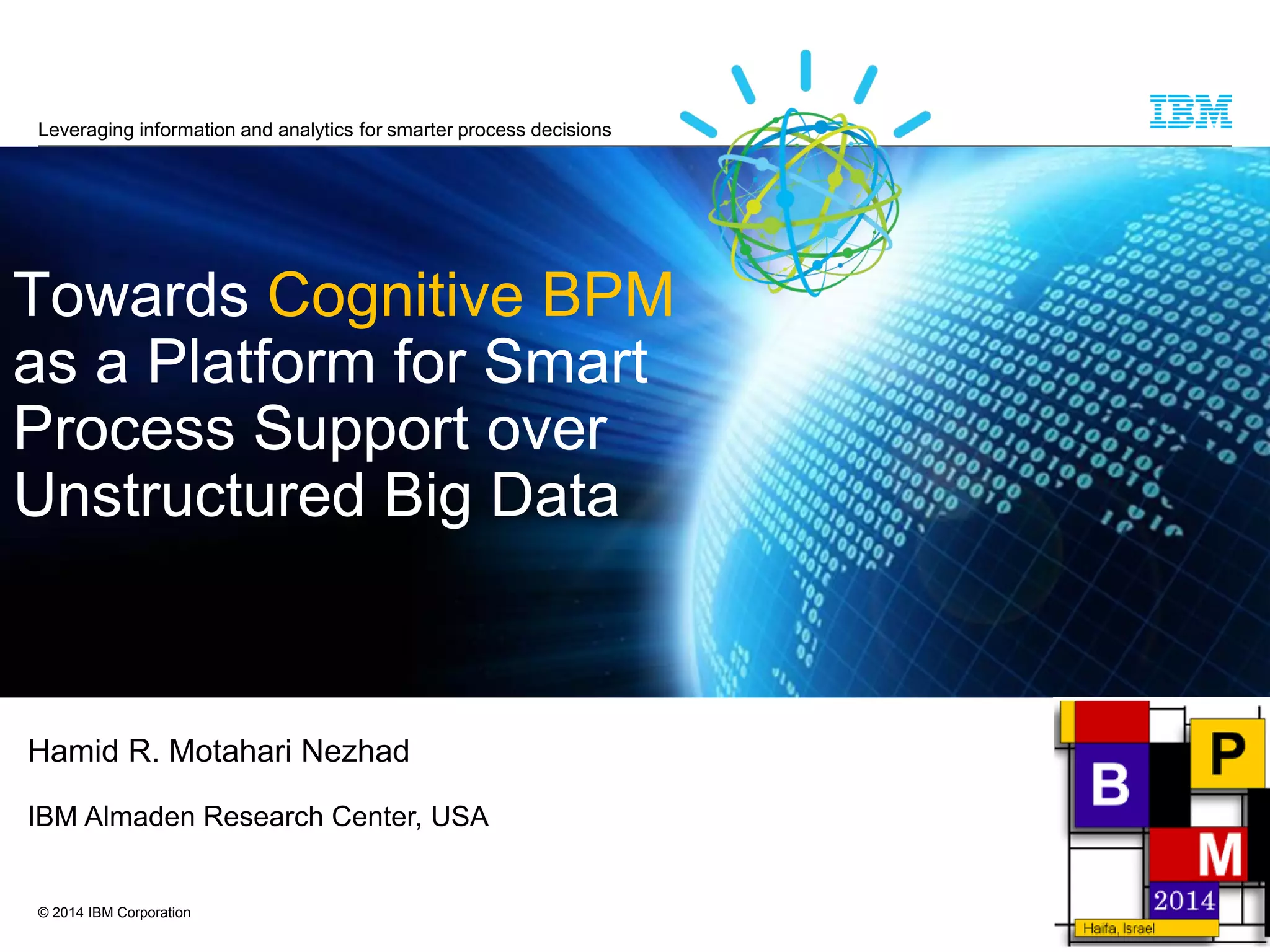 Leveraging information and analytics for smarter process decisions

IBM

Towards Cognitive BPM as a Platform for Smart Process Support over Unstructured Big Data

Hamid R. Motahari Nezhad

IBM Almaden Research Center, USA

© 2014 IBM Corporation

B P M
2014
Haifa, Israel